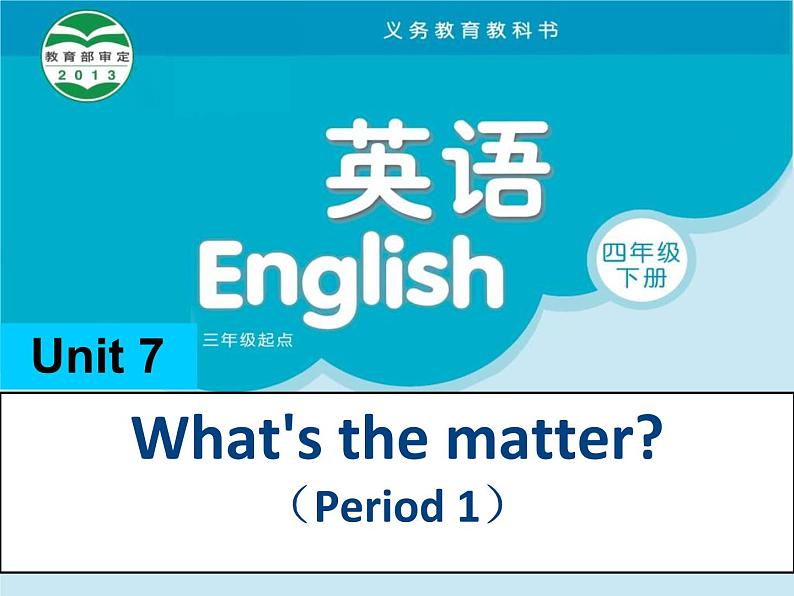 教育部审定
2013

义务教育教科书

英语
English

四年级
下册

三年级起点

Unit 7

What's the matter?
（Period 1）